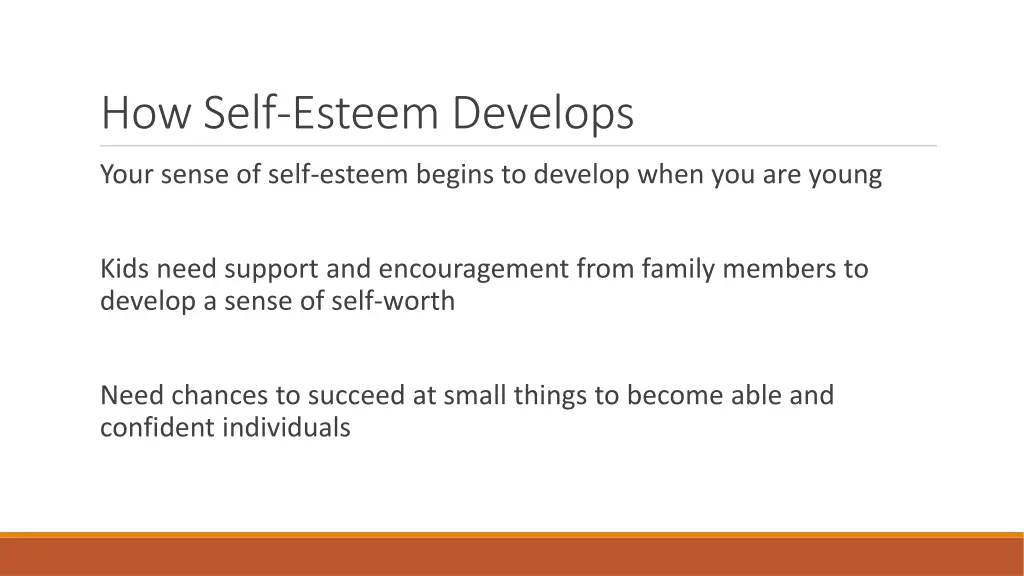 How Self-Esteem Develops

Your sense of self-esteem begins to develop when you are young

Kids need support and encouragement from family members to develop a sense of self-worth

Need chances to succeed at small things to become able and confident individuals